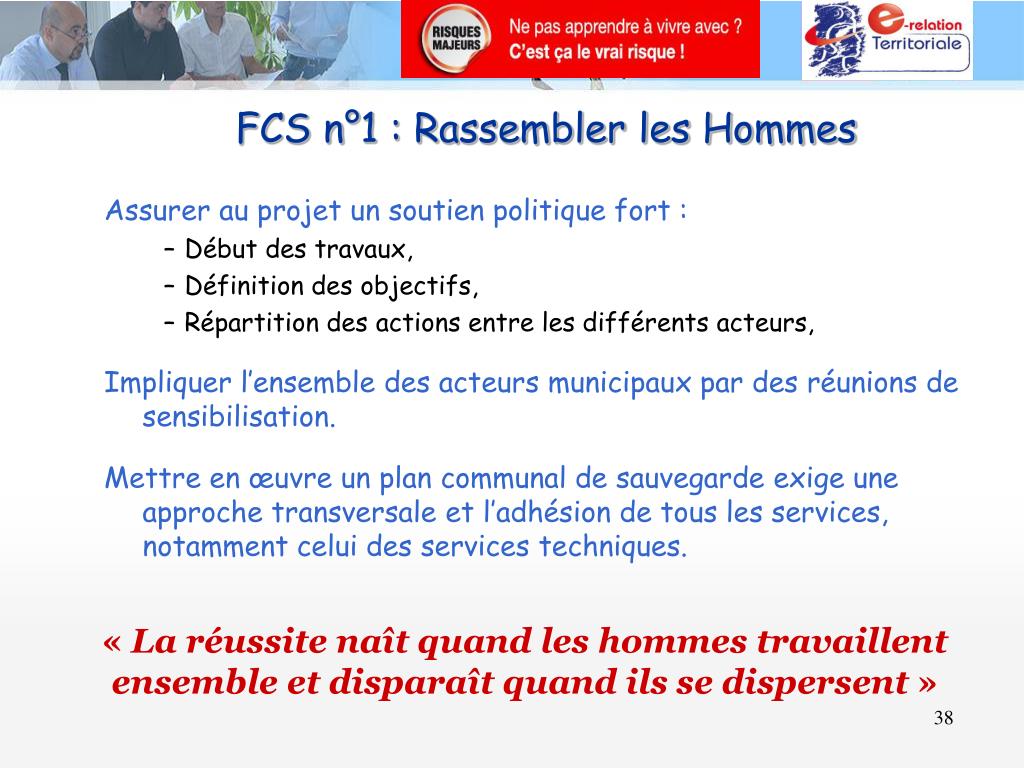 RISQUES MAJEURS

Ne pas apprendre à vivre avec ?
C'est ça le vrai risque !

e-relation Territoriale

FCS n°1 : Rassembler les Hommes

Assurer au projet un soutien politique fort :
– Début des travaux,
– Définition des objectifs,
– Répartition des actions entre les différents acteurs,

Impliquer l'ensemble des acteurs municipaux par des réunions de sensibilisation.

Mettre en œuvre un plan communal de sauvegarde exige une approche transversale et l'adhésion de tous les services, notamment celui des services techniques.

« La réussite naît quand les hommes travaillent ensemble et disparaît quand ils se dispersent »

38